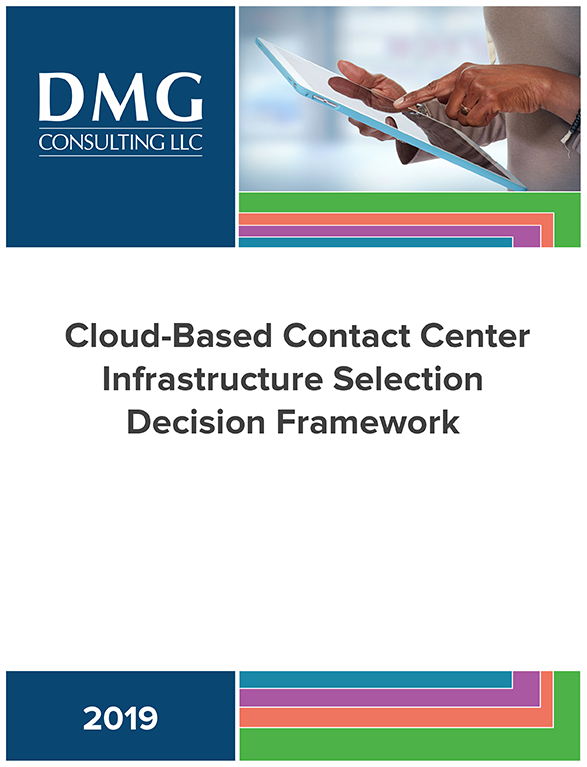 DMG
CONSULTING LLC

Cloud-Based Contact Center Infrastructure Selection Decision Framework

2019